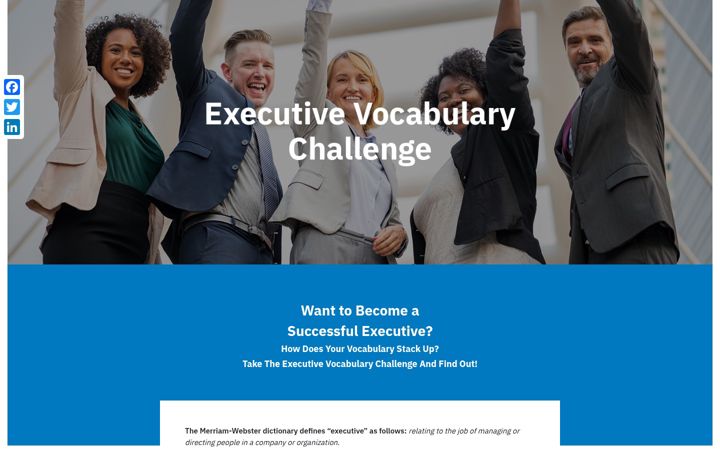 Executive Vocabulary Challenge

Want to Become a Successful Executive?
How Does Your Vocabulary Stack Up?
Take The Executive Vocabulary Challenge And Find Out!

The Merriam-Webster dictionary defines "executive" as follows: relating to the job of managing or directing people in a company or organization.